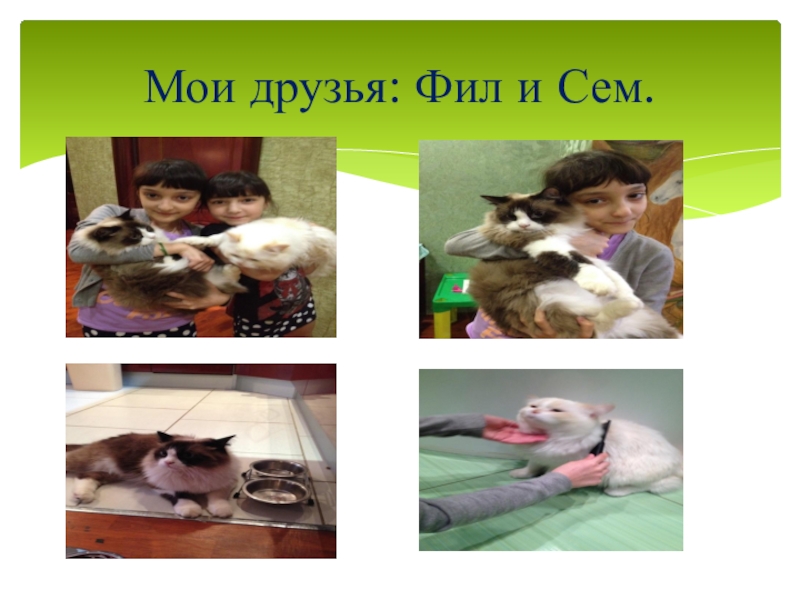 Мои друзья: Фил и Сем.